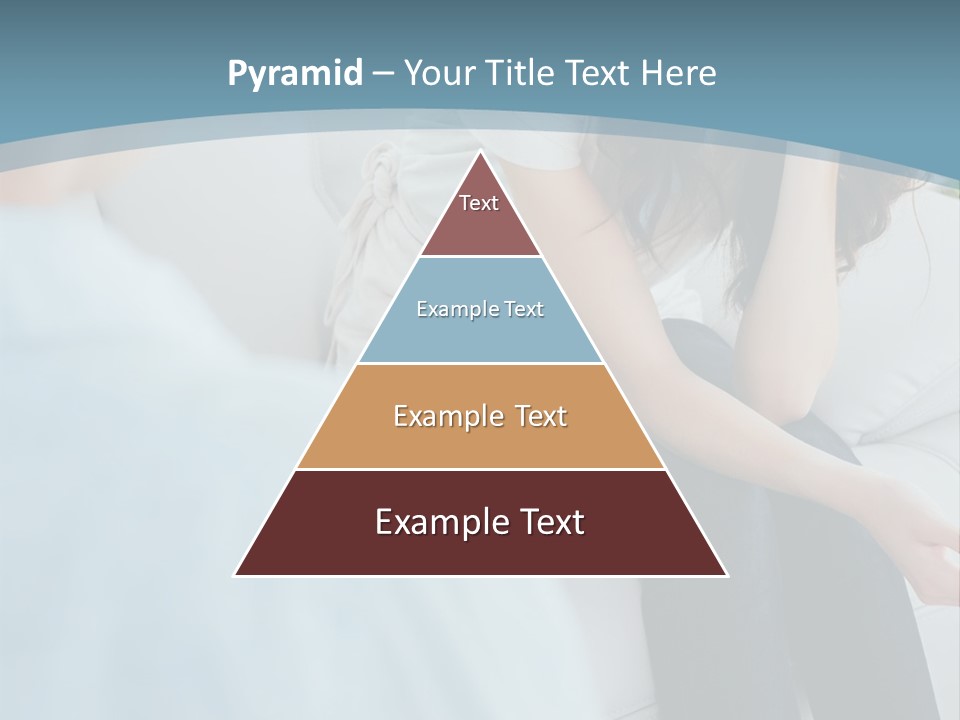 Pyramid – Your Title Text Here

Text

Example Text

Example Text

Example Text